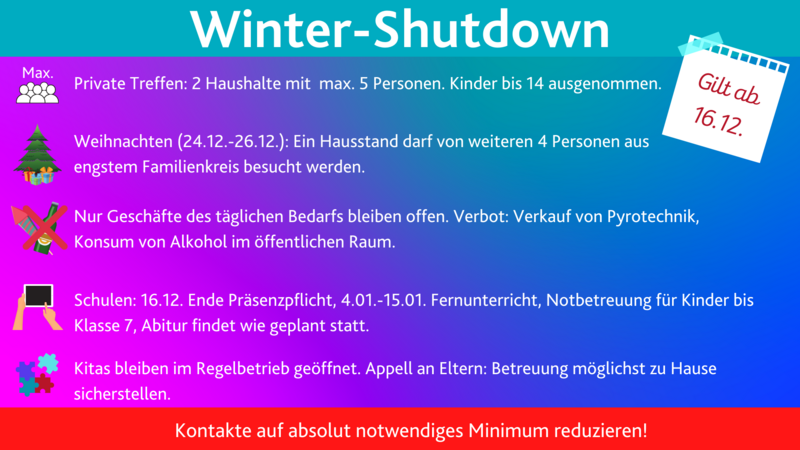 Winter-Shutdown

Gilt ab 16.12.

Max.

Private Treffen: 2 Haushalte mit max. 5 Personen. Kinder bis 14 ausgenommen.

Weihnachten (24.12.-26.12.): Ein Hausstand darf von weiteren 4 Personen aus engstem Familienkreis besucht werden.

Nur Geschäfte des täglichen Bedarfs bleiben offen. Verbot: Verkauf von Pyrotechnik, Konsum von Alkohol im öffentlichen Raum.

Schulen: 16.12. Ende Präsenzpflicht, 4.01.-15.01. Fernunterricht, Notbetreuung für Kinder bis Klasse 7, Abitur findet wie geplant statt.

Kitas bleiben im Regelbetrieb geöffnet. Appell an Eltern: Betreuung möglichst zu Hause sicherstellen.

Kontakte auf absolut notwendiges Minimum reduzieren!